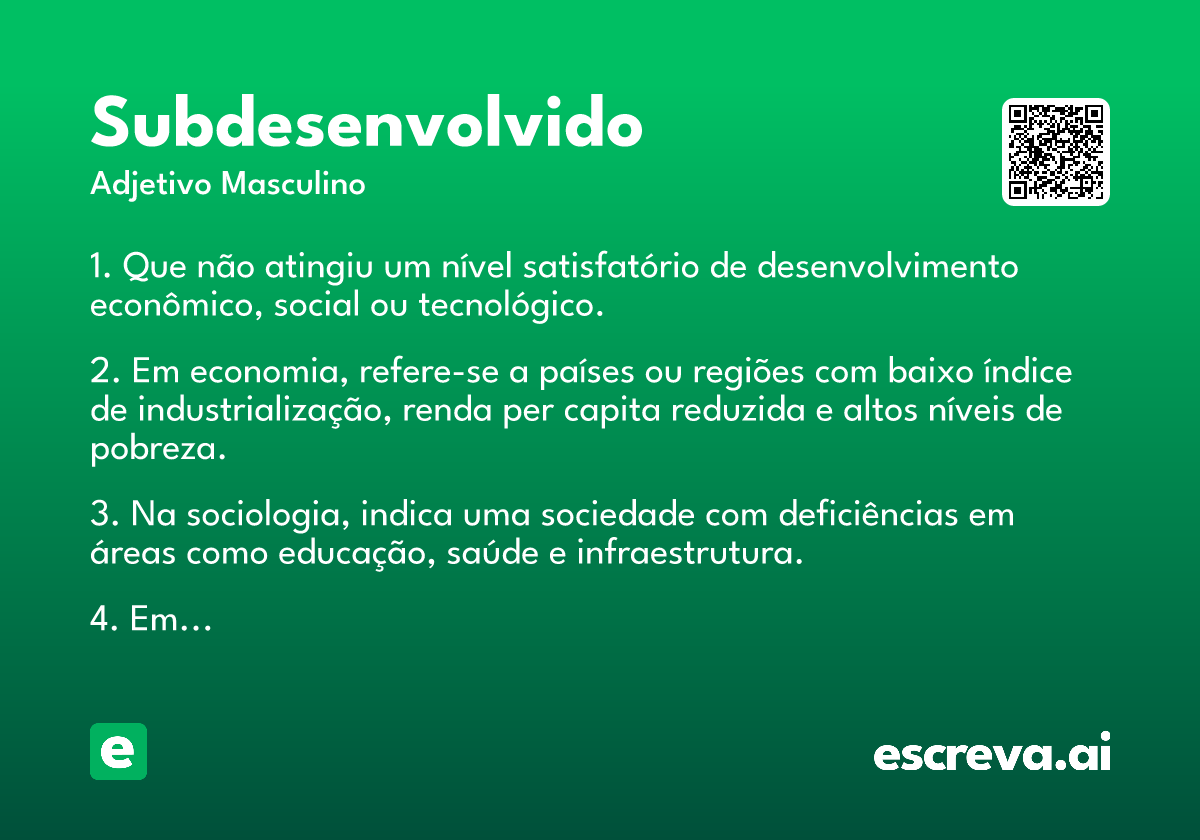 Subdesenvolvido

Adjetivo Masculino

1. Que não atingiu um nível satisfatório de desenvolvimento econômico, social ou tecnológico.

2. Em economia, refere-se a países ou regiões com baixo índice de industrialização, renda per capita reduzida e altos níveis de pobreza.

3. Na sociologia, indica uma sociedade com deficiências em áreas como educação, saúde e infraestrutura.

4. Em...

e

escreva.ai